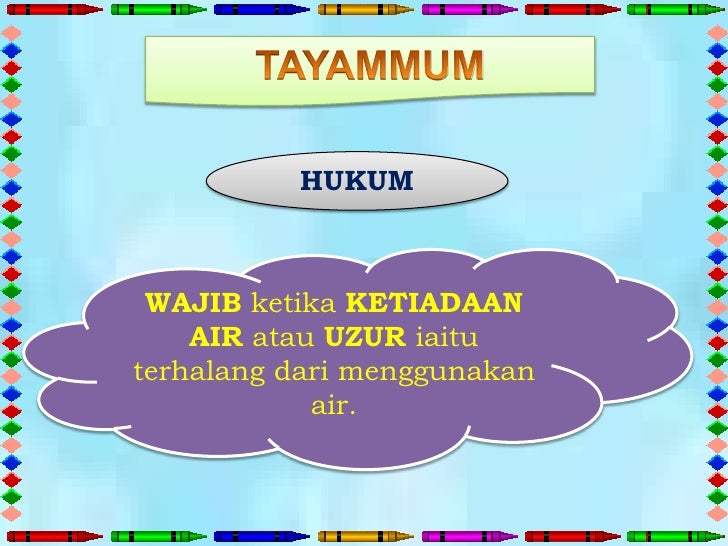 TAYAMMUM

HUKUM

WAJIB ketika KETIADAAN AIR atau UZUR iaitu terhalang dari menggunakan air.